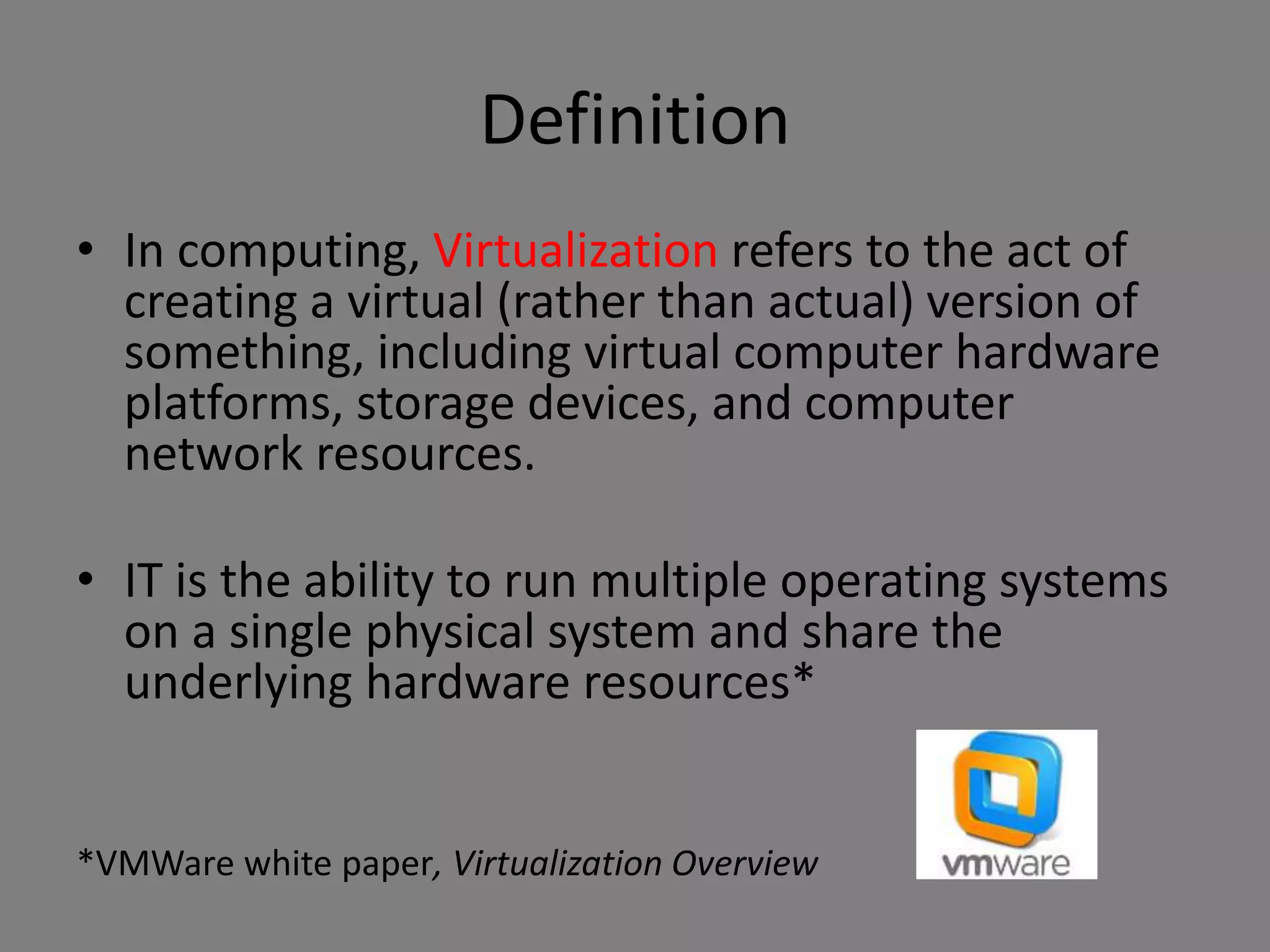 Definition

• In computing, Virtualization refers to the act of creating a virtual (rather than actual) version of something, including virtual computer hardware platforms, storage devices, and computer network resources.

• IT is the ability to run multiple operating systems on a single physical system and share the underlying hardware resources*

*VMWare white paper, Virtualization Overview

vmware